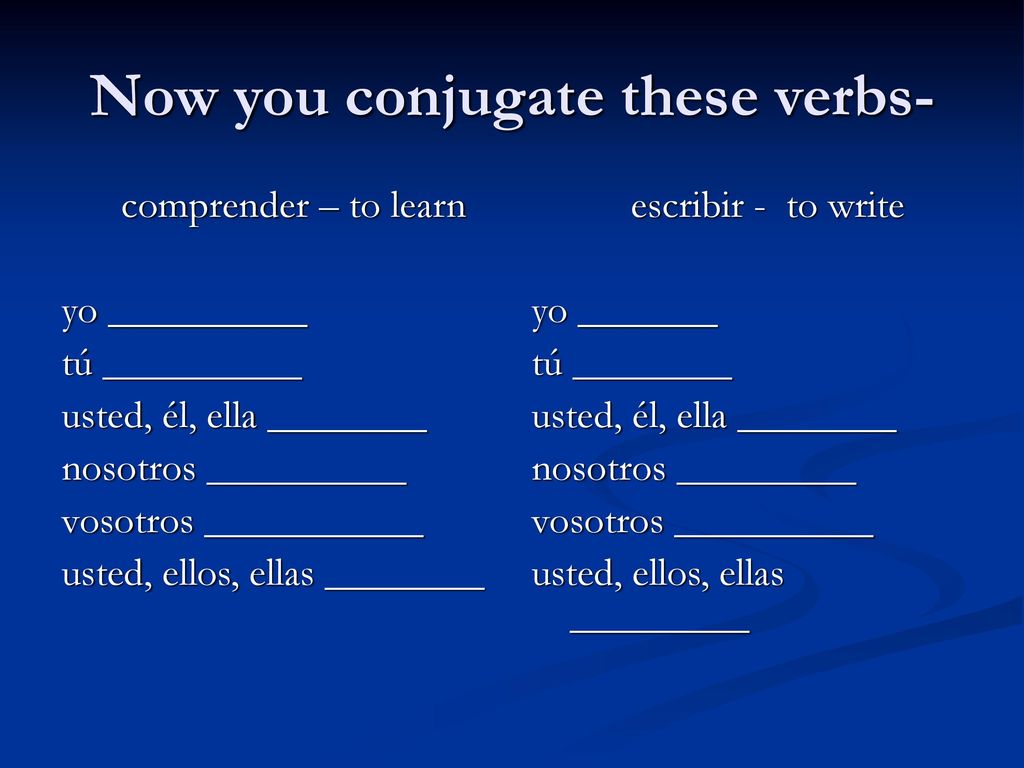 Now you conjugate these verbs-

comprender – to learn

yo __________
tú __________
usted, él, ella ________
nosotros __________
vosotros ___________
usted, ellos, ellas ________

escribir - to write

yo _______
tú ________
usted, él, ella ________
nosotros _________
vosotros __________
usted, ellos, ellas _________